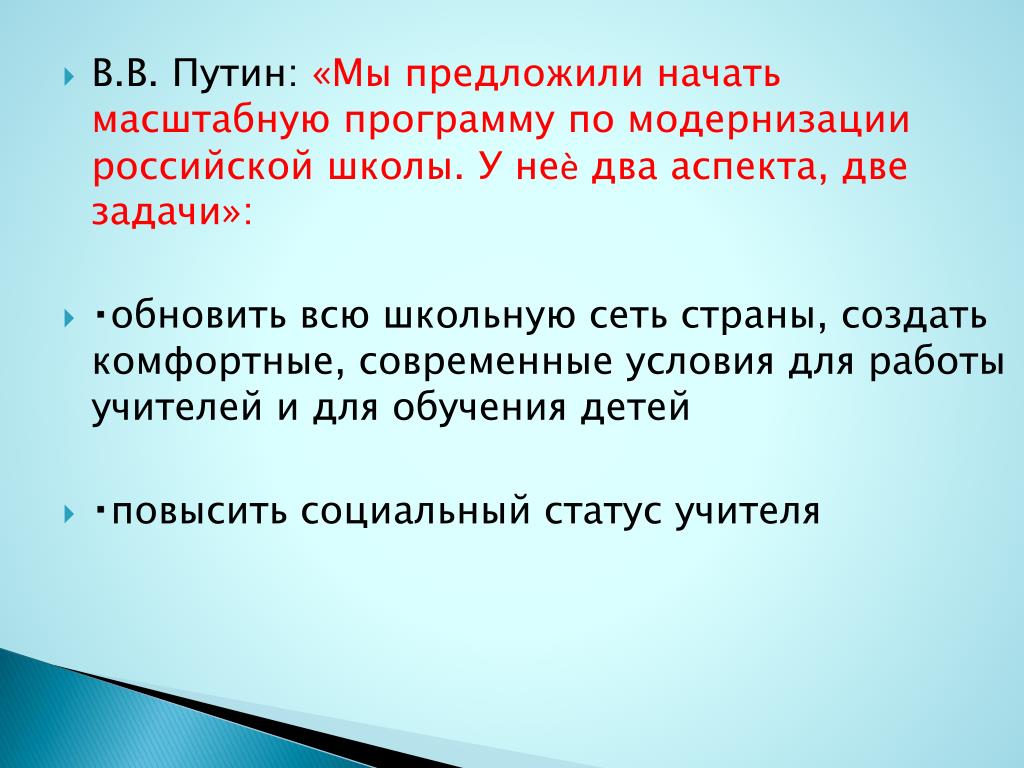 В.В. Путин: «Мы предложили начать масштабную программу по модернизации российской школы. У неѐ два аспекта, две задачи»:

▪обновить всю школьную сеть страны, создать комфортные, современные условия для работы учителей и для обучения детей

▪повысить социальный статус учителя